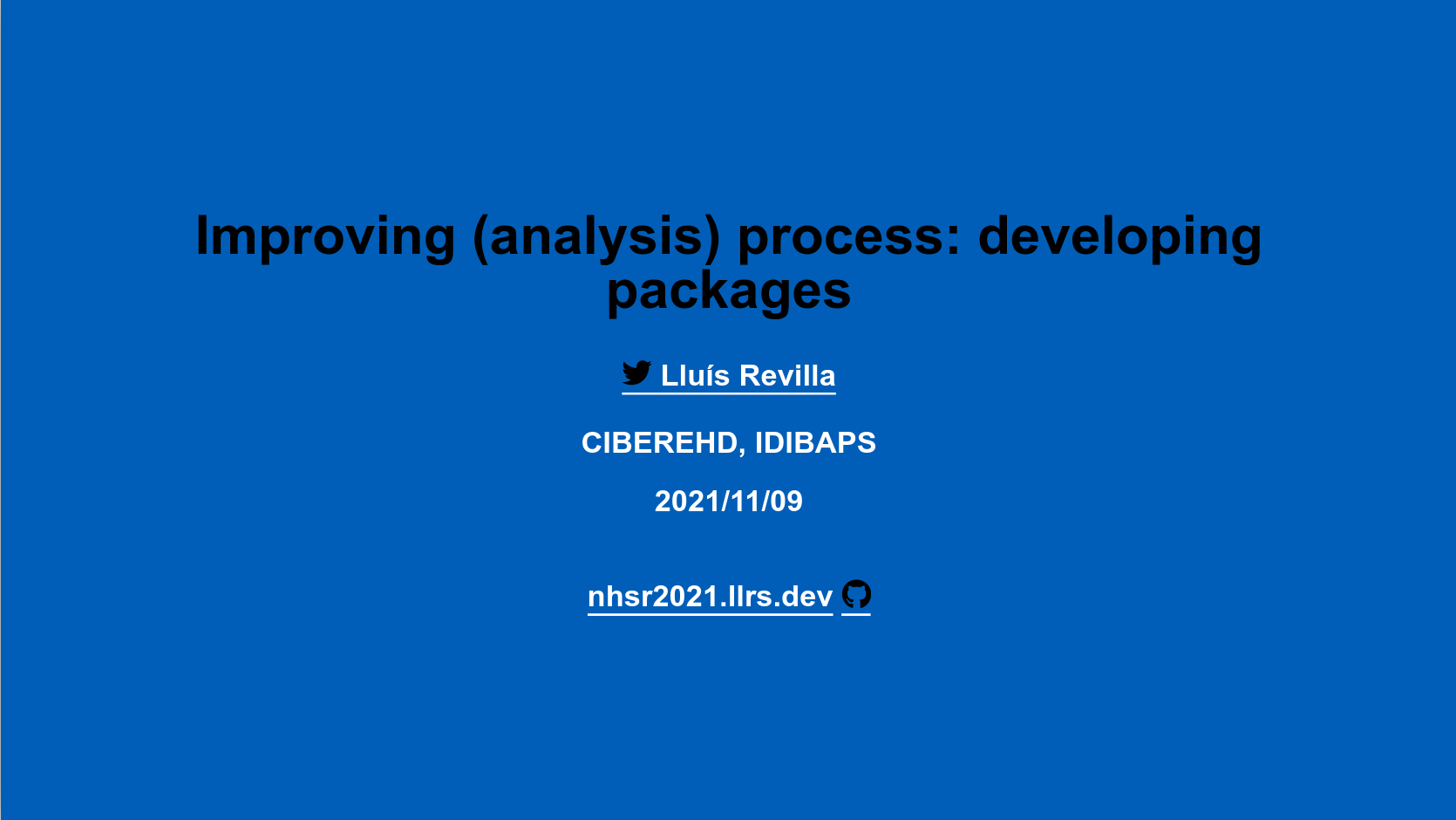 Improving (analysis) process: developing packages

Lluís Revilla

CIBEREHD, IDIBAPS

2021/11/09

nhsr2021.llrs.dev